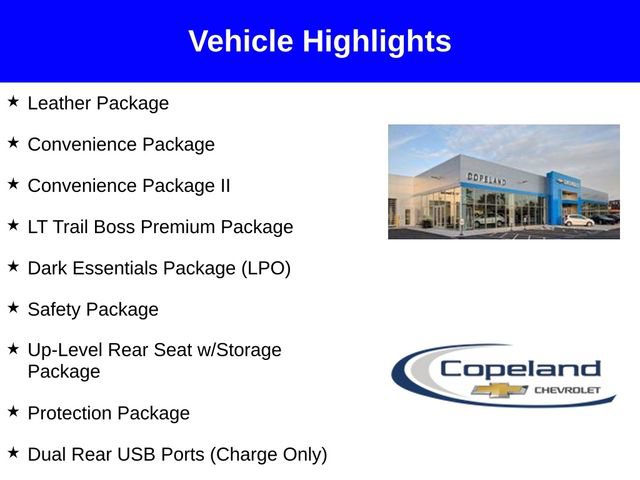 Vehicle Highlights

★ Leather Package

★ Convenience Package

★ Convenience Package II

★ LT Trail Boss Premium Package

★ Dark Essentials Package (LPO)

★ Safety Package

★ Up-Level Rear Seat w/Storage Package

★ Protection Package

★ Dual Rear USB Ports (Charge Only)

COPELAND

Copeland
CHEVROLET